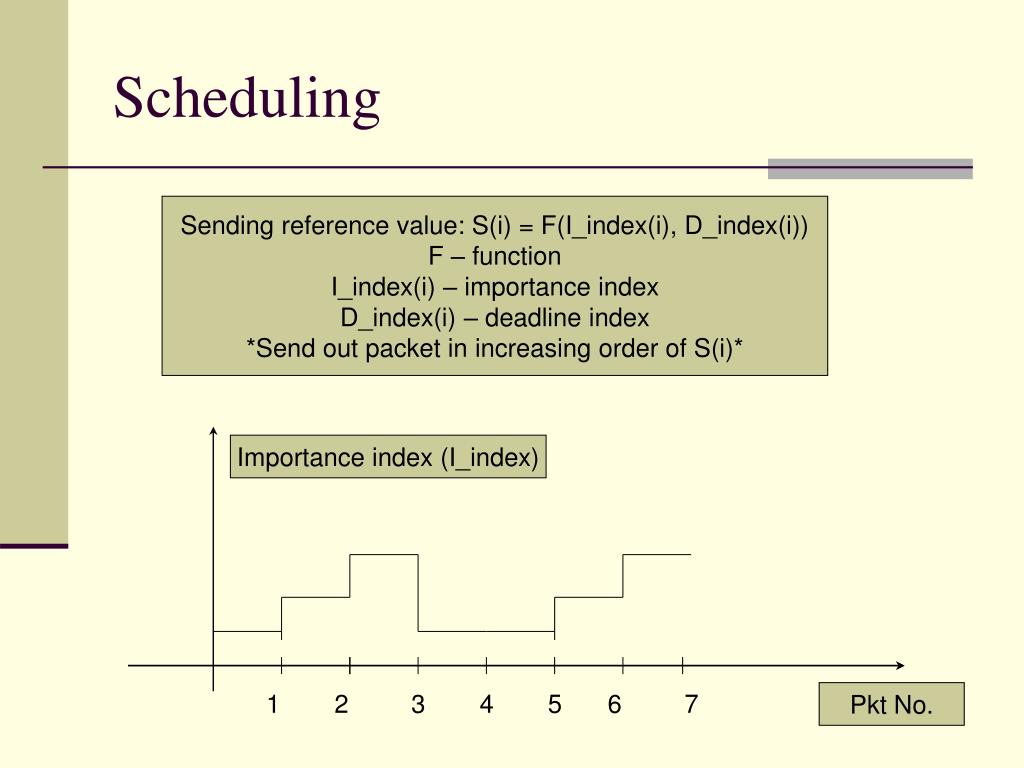 Scheduling

Sending reference value: S(i) = F(I_index(i), D_index(i))
F – function
I_index(i) – importance index
D_index(i) – deadline index
*Send out packet in increasing order of S(i)*

Importance index (I_index)

1 2 3 4 5 6 7

Pkt No.